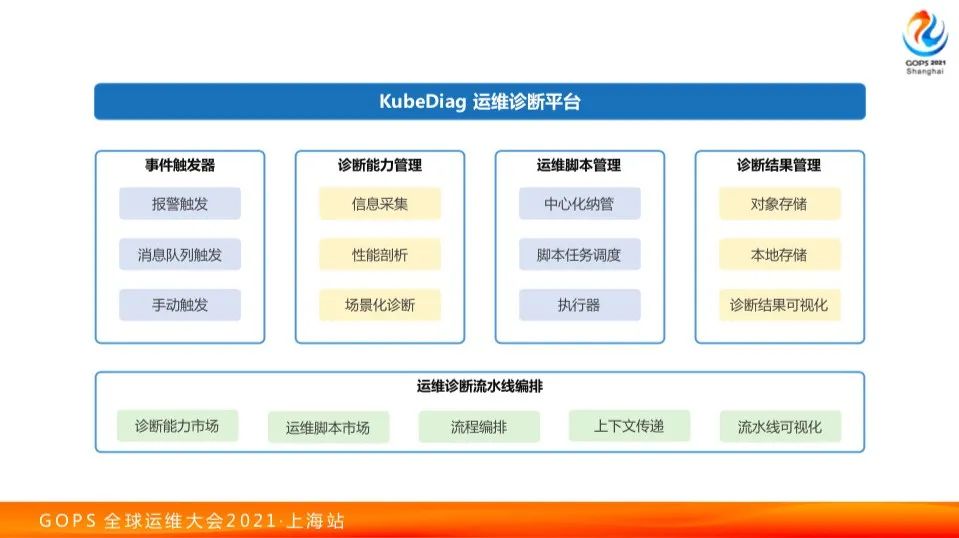 GOPS 2021
Shanghai

KubeDiag 运维诊断平台

事件触发器
报警触发
消息队列触发
手动触发

诊断能力管理
信息采集
性能剖析
场景化诊断

运维脚本管理
中心化纳管
脚本任务调度
执行器

诊断结果管理
对象存储
本地存储
诊断结果可视化

运维诊断流水线编排
诊断能力市场
运维脚本市场
流程编排
上下文传递
流水线可视化

GOPS 全球运维大会2021·上海站